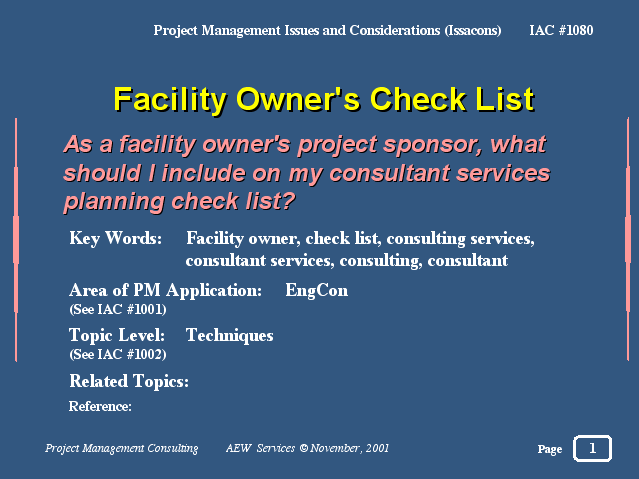 Project Management Issues and Considerations (Issacons) IAC #1080

Facility Owner's Check List

As a facility owner's project sponsor, what should I include on my consultant services planning check list?

Key Words: Facility owner, check list, consulting services, consultant services, consulting, consultant

Area of PM Application: EngCon
(See IAC #1001)

Topic Level: Techniques
(See IAC #1002)

Related Topics:

Reference:

Project Management Consulting AEW Services © November, 2001

Page 1